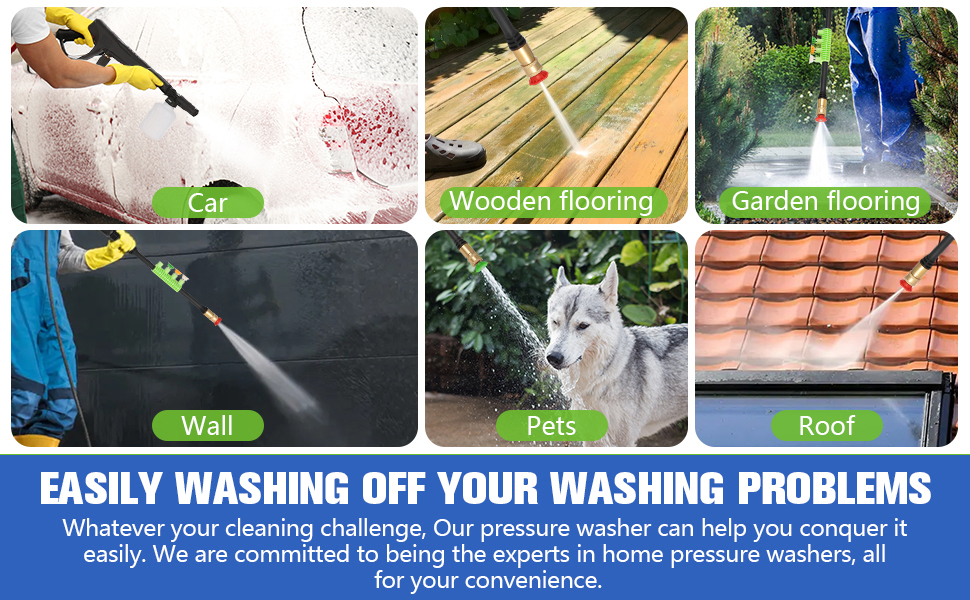 Car

Wooden flooring

Garden flooring

Wall

Pets

Roof

EASILY WASHING OFF YOUR WASHING PROBLEMS

Whatever your cleaning challenge, Our pressure washer can help you conquer it easily. We are committed to being the experts in home pressure washers, all for your convenience.